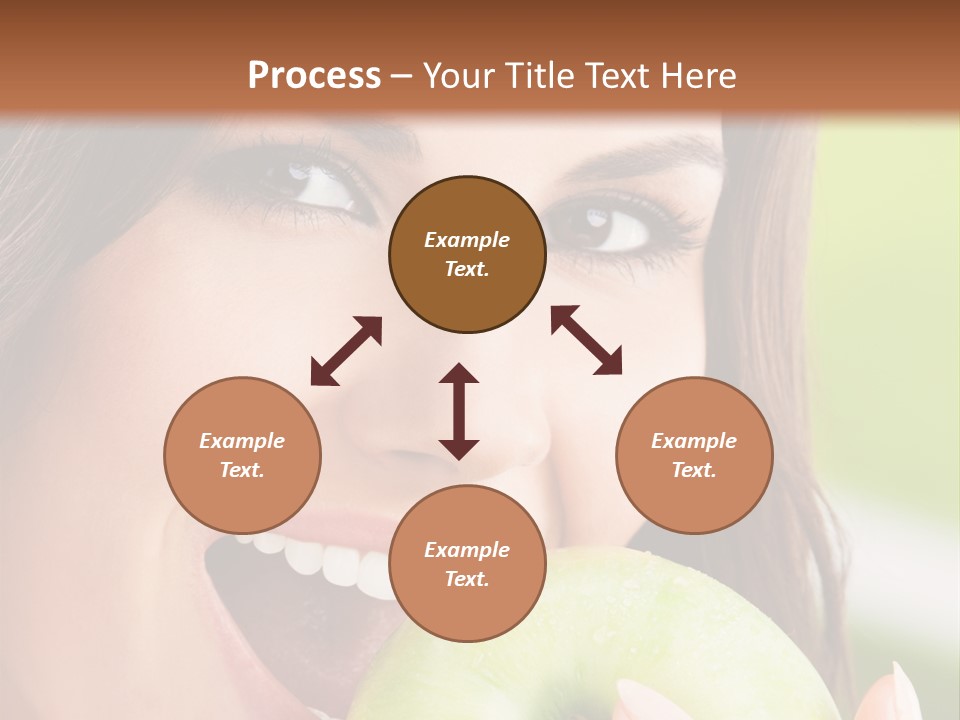 Process – Your Title Text Here

Example Text.

Example Text.

Example Text.

Example Text.